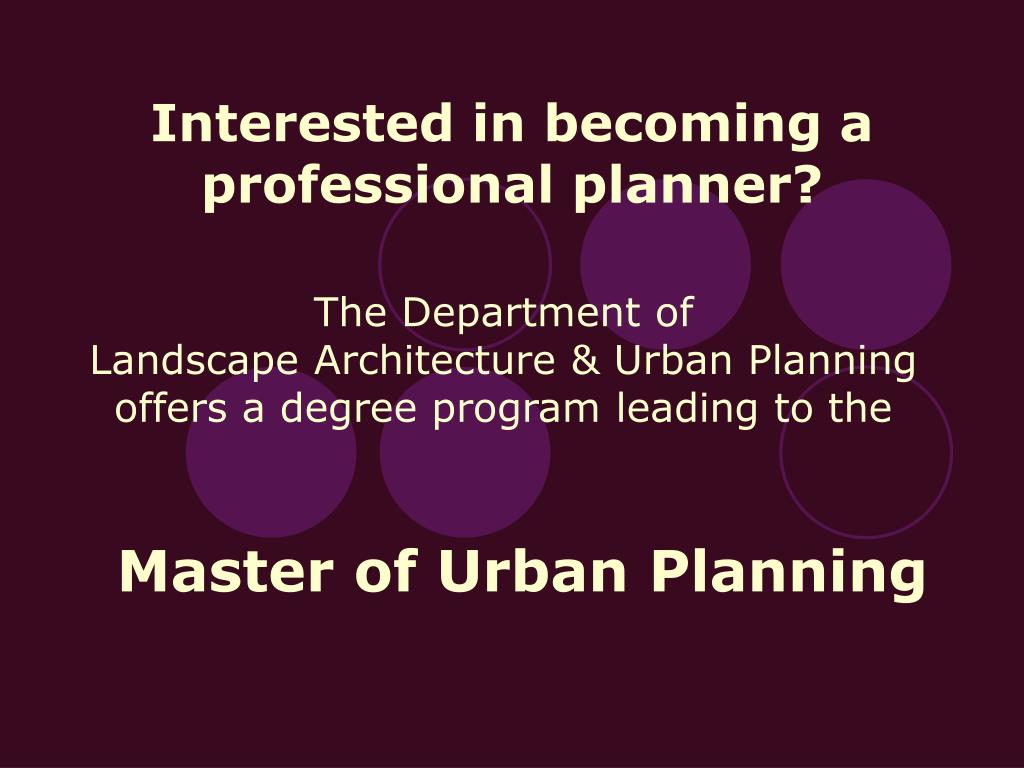 Interested in becoming a professional planner?

The Department of
Landscape Architecture & Urban Planning
offers a degree program leading to the

Master of Urban Planning